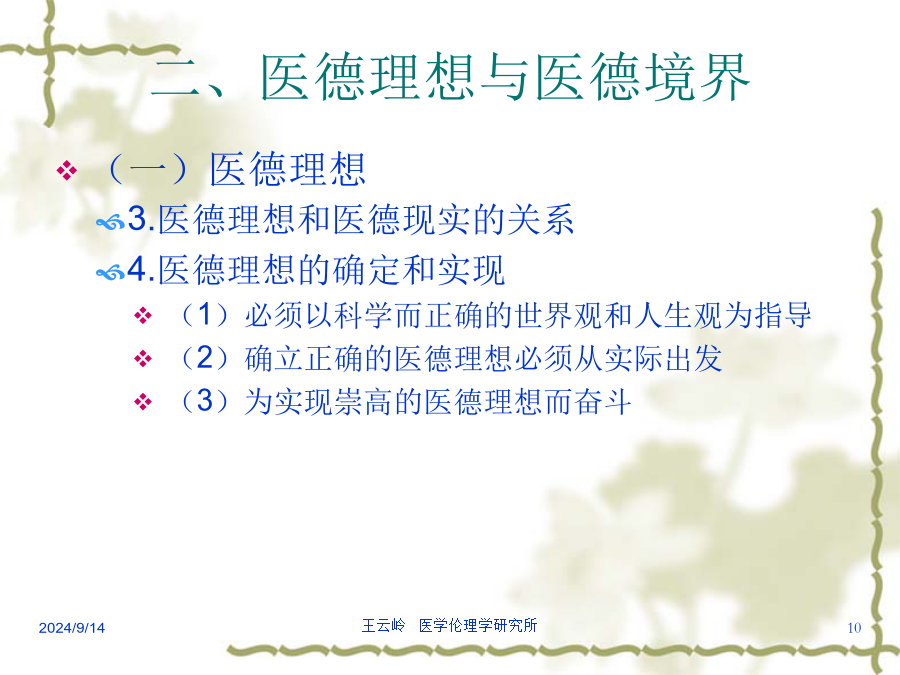 二、医德理想与医德境界

（一）医德理想

3.医德理想和医德现实的关系

4.医德理想的确定和实现

（1）必须以科学而正确的世界观和人生观为指导

（2）确立正确的医德理想必须从实际出发

（3）为实现崇高的医德理想而奋斗

2024/9/14

王云岭 医学伦理学研究所

10